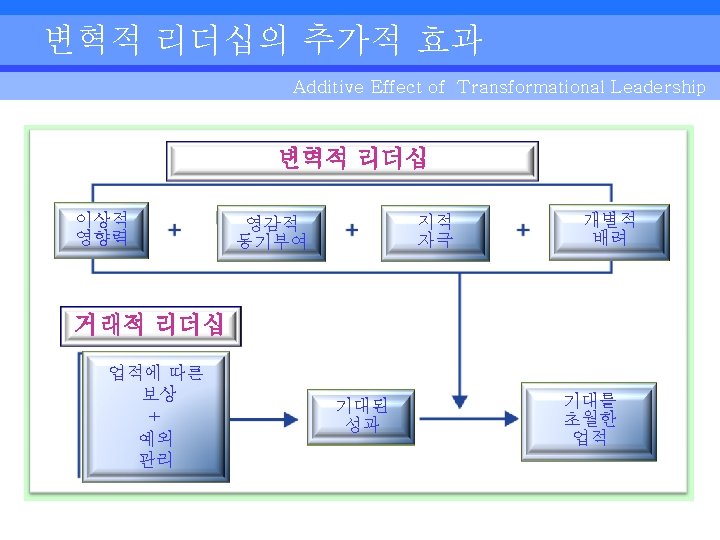 변혁적 리더십의 추가적 효과

Additive Effect of Transformational Leadership

변혁적 리더십

이상적 영향력

+

영감적 동기부여

+

지적 자극

+

개별적 배려

거래적 리더십

업적에 따른 보상 + 예외 관리

기대된 성과

기대를 초월한 업적